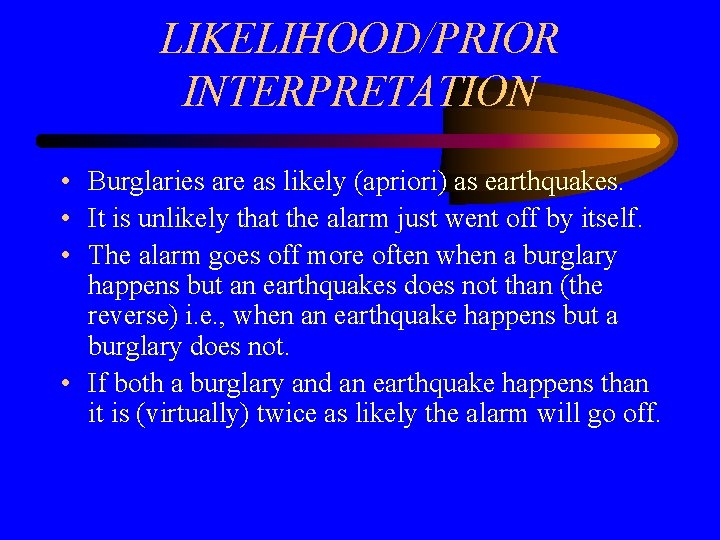 LIKELIHOOD/PRIOR INTERPRETATION

• Burglaries are as likely (apriori) as earthquakes.
• It is unlikely that the alarm just went off by itself.
• The alarm goes off more often when a burglary happens but an earthquakes does not than (the reverse) i.e., when an earthquake happens but a burglary does not.
• If both a burglary and an earthquake happens than it is (virtually) twice as likely the alarm will go off.